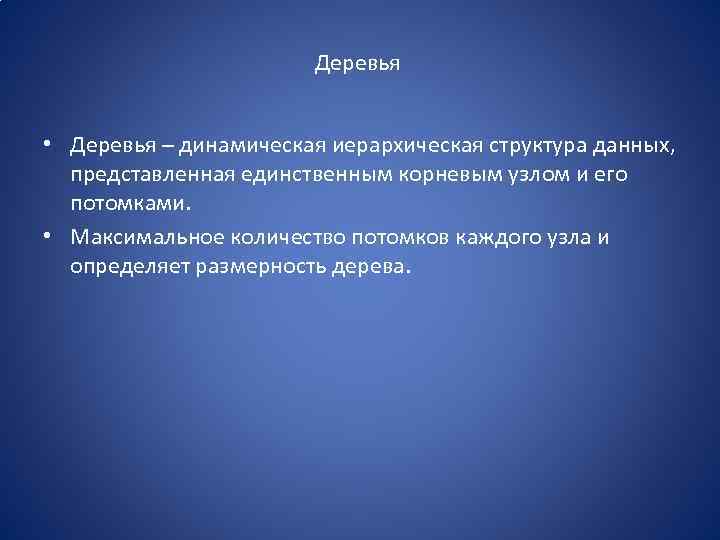 Деревья

• Деревья – динамическая иерархическая структура данных, представленная единственным корневым узлом и его потомками.
• Максимальное количество потомков каждого узла и определяет размерность дерева.